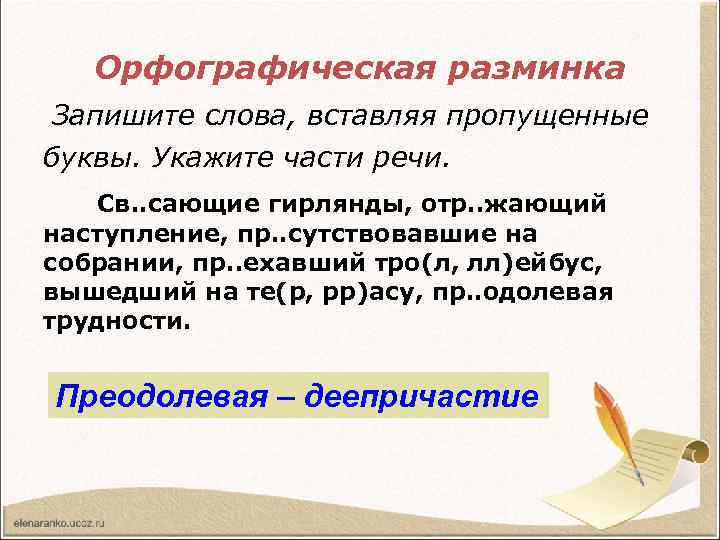 Орфографическая разминка

Запишите слова, вставляя пропущенные буквы. Укажите части речи.

Св..сающие гирлянды, отр..жающий наступление, пр..сутствовавшие на собрании, пр..ехавший тро(л, лл)ейбус, вышедший на те(р, рр)асу, пр..одолевая трудности.

Преодолевая – деепричастие

elenaranko.ucoz.ru